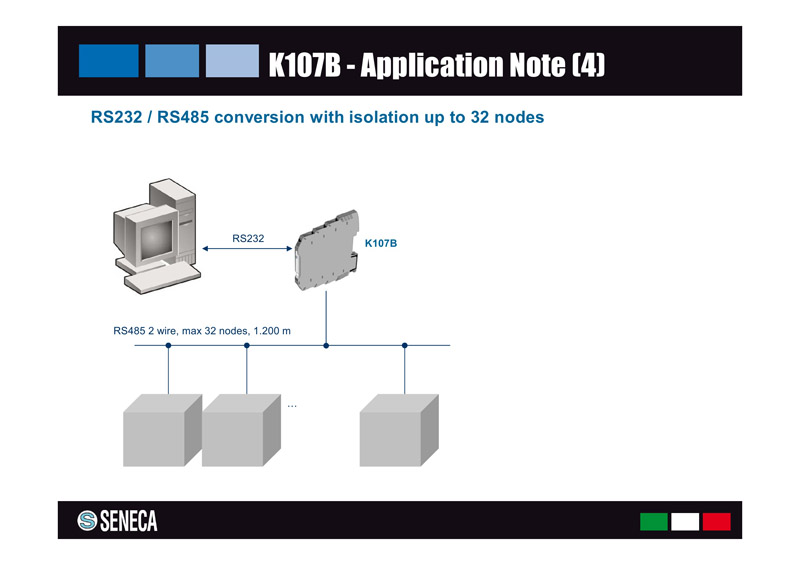 K107B - Application Note (4)

RS232 / RS485 conversion with isolation up to 32 nodes

RS232

K107B

RS485 2 wire, max 32 nodes, 1.200 m

...

SENECA